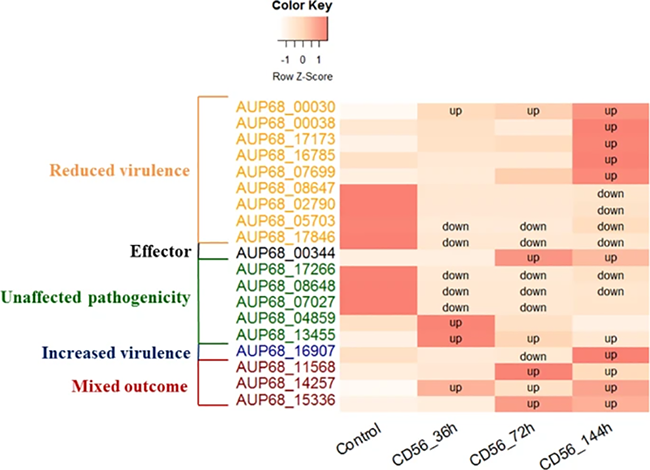 Color Key

-1 0 1

Row Z-Score

Reduced virulence

Effector

Unaffected pathogenicity

Increased virulence

Mixed outcome

| | Control | CD56_36h | CD56_72h | CD56_144h |
|---|---|---|---|---|
| AUP68_00030 | | up | up | up |
| AUP68_00038 | | | | up |
| AUP68_17173 | | | | up |
| AUP68_16785 | | | | up |
| AUP68_07699 | | | | up |
| AUP68_08647 | | | | down |
| AUP68_02790 | | | | down |
| AUP68_05703 | | down | down | down |
| AUP68_17846 | | down | down | down |
| AUP68_00344 | | | up | up |
| AUP68_17266 | | down | down | down |
| AUP68_08648 | | down | down | down |
| AUP68_07027 | | down | down | |
| AUP68_04859 | | up | | |
| AUP68_13455 | | up | up | up |
| AUP68_16907 | | | down | up |
| AUP68_11568 | | | up | up |
| AUP68_14257 | | up | up | up |
| AUP68_15336 | | | up | up |